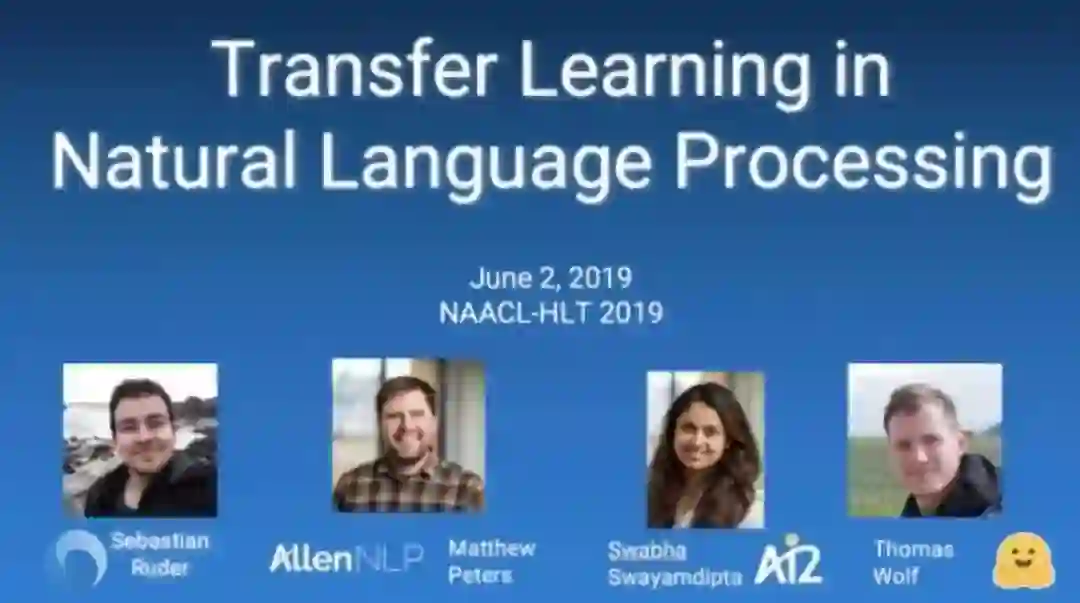 Transfer Learning in Natural Language Processing

June 2, 2019
NAACL-HLT 2019

Sebastian Ruder

AllenNLP Matthew Peters

Swabha Swayamdipta AI2

Thomas Wolf